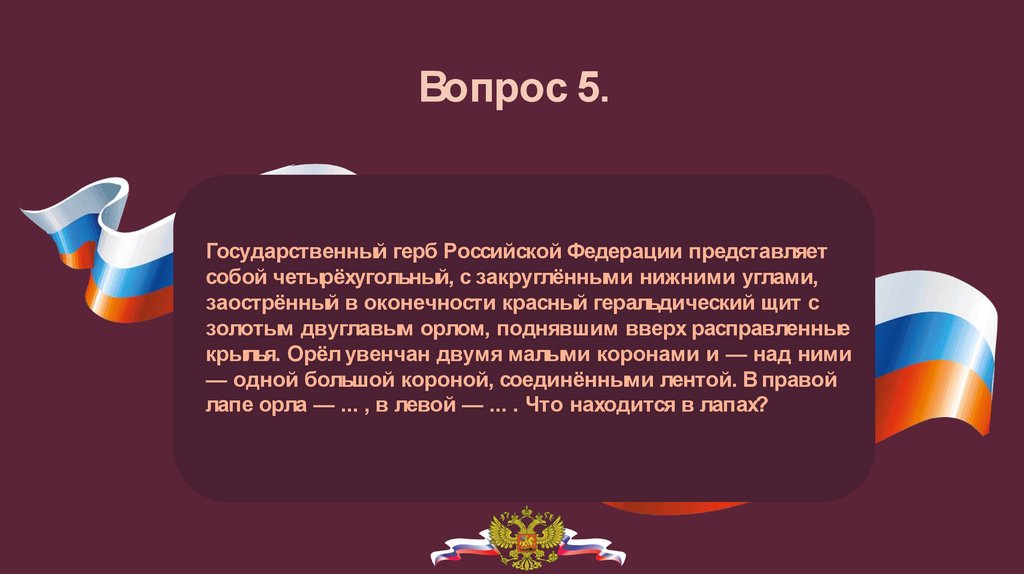 Вопрос 5.

Государственный герб Российской Федерации представляет собой четырёхугольный, с закруглёнными нижними углами, заострённый в оконечности красный геральдический щит с золотым двуглавым орлом, поднявшим вверх расправленные крылья. Орёл увенчан двумя малыми коронами и — над ними — одной большой короной, соединёнными лентой. В правой лапе орла — ... , в левой — ... . Что находится в лапах?